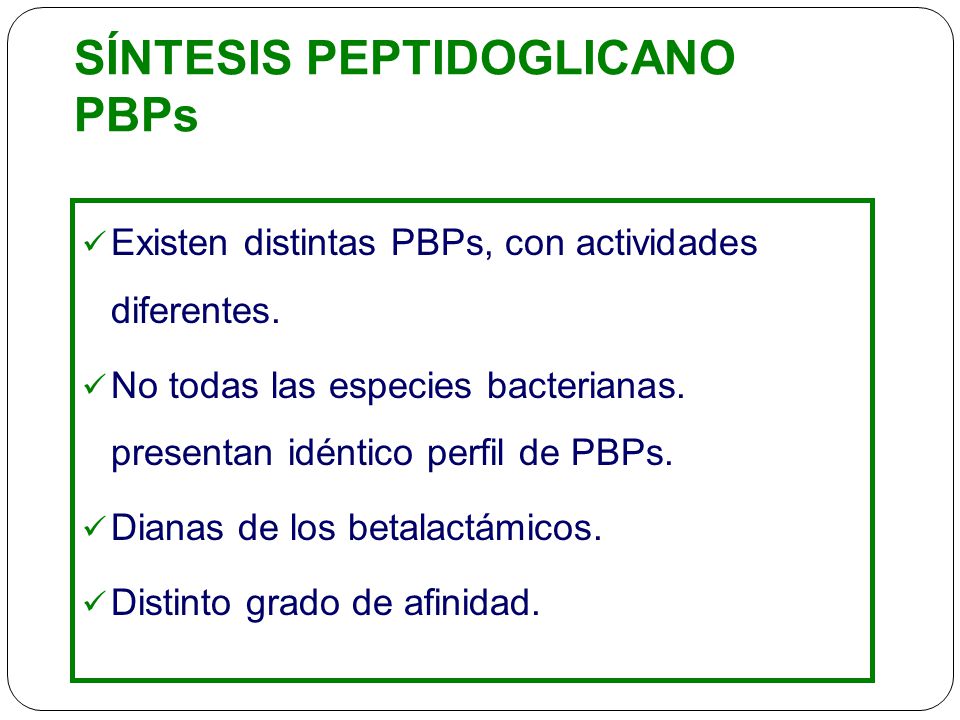 SÍNTESIS PEPTIDOGLICANO PBPs

✓ Existen distintas PBPs, con actividades diferentes.

✓ No todas las especies bacterianas. presentan idéntico perfil de PBPs.

✓ Dianas de los betalactámicos.

✓ Distinto grado de afinidad.